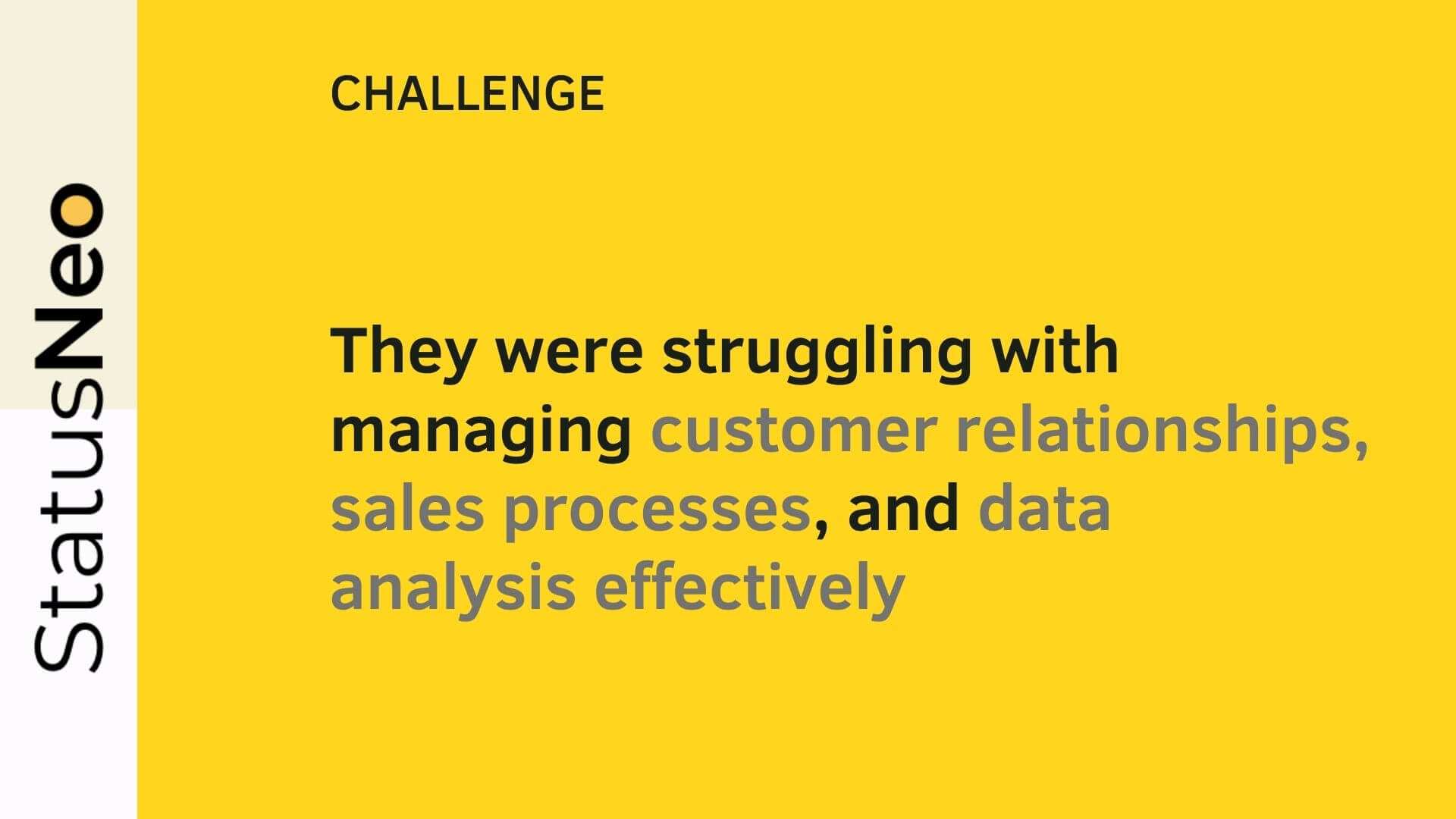 StatusNeo

CHALLENGE

They were struggling with managing customer relationships, sales processes, and data analysis effectively